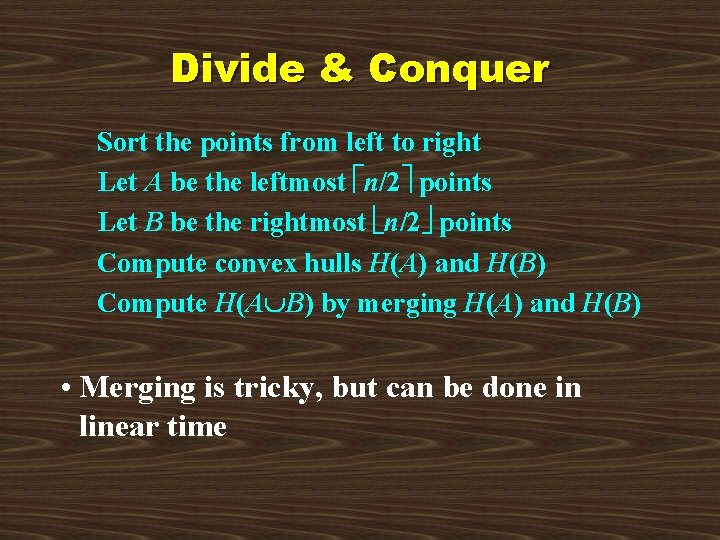 Divide & Conquer

Sort the points from left to right
Let $A$ be the leftmost $\lceil n/2 \rceil$ points
Let $B$ be the rightmost $\lfloor n/2 \rfloor$ points
Compute convex hulls $H(A)$ and $H(B)$
Compute $H(A \cup B)$ by merging $H(A)$ and $H(B)$

• Merging is tricky, but can be done in linear time